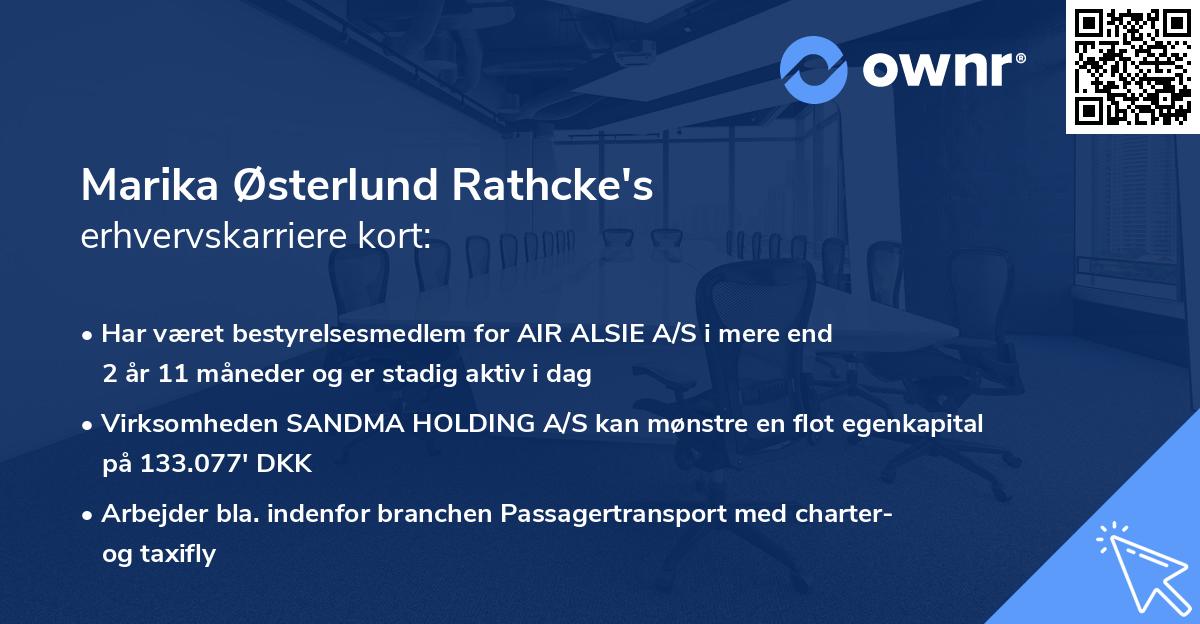 ownr®

Marika Østerlund Rathcke's
erhvervskarriere kort:

• Har været bestyrelsesmedlem for AIR ALSIE A/S i mere end 2 år 11 måneder og er stadig aktiv i dag

• Virksomheden SANDMA HOLDING A/S kan mønstre en flot egenkapital på 133.077' DKK

• Arbejder bla. indenfor branchen Passagertransport med charter- og taxifly